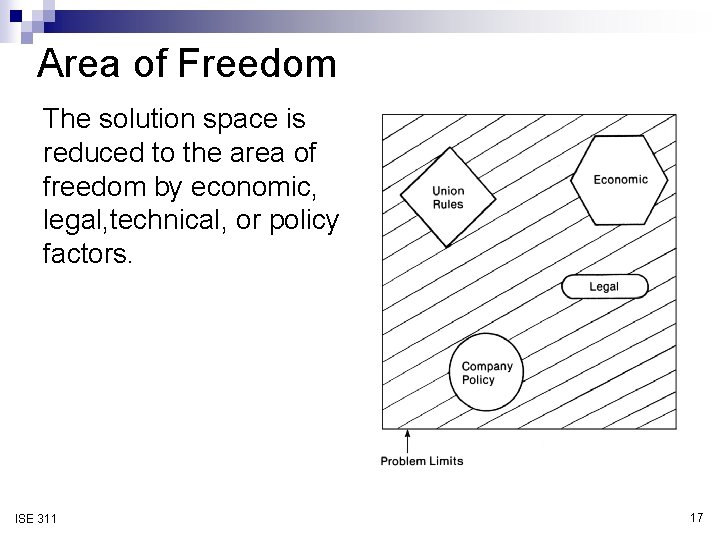 Area of Freedom

The solution space is reduced to the area of freedom by economic, legal,technical, or policy factors.

Union Rules

Economic

Legal

Company Policy

Problem Limits

ISE 311

17